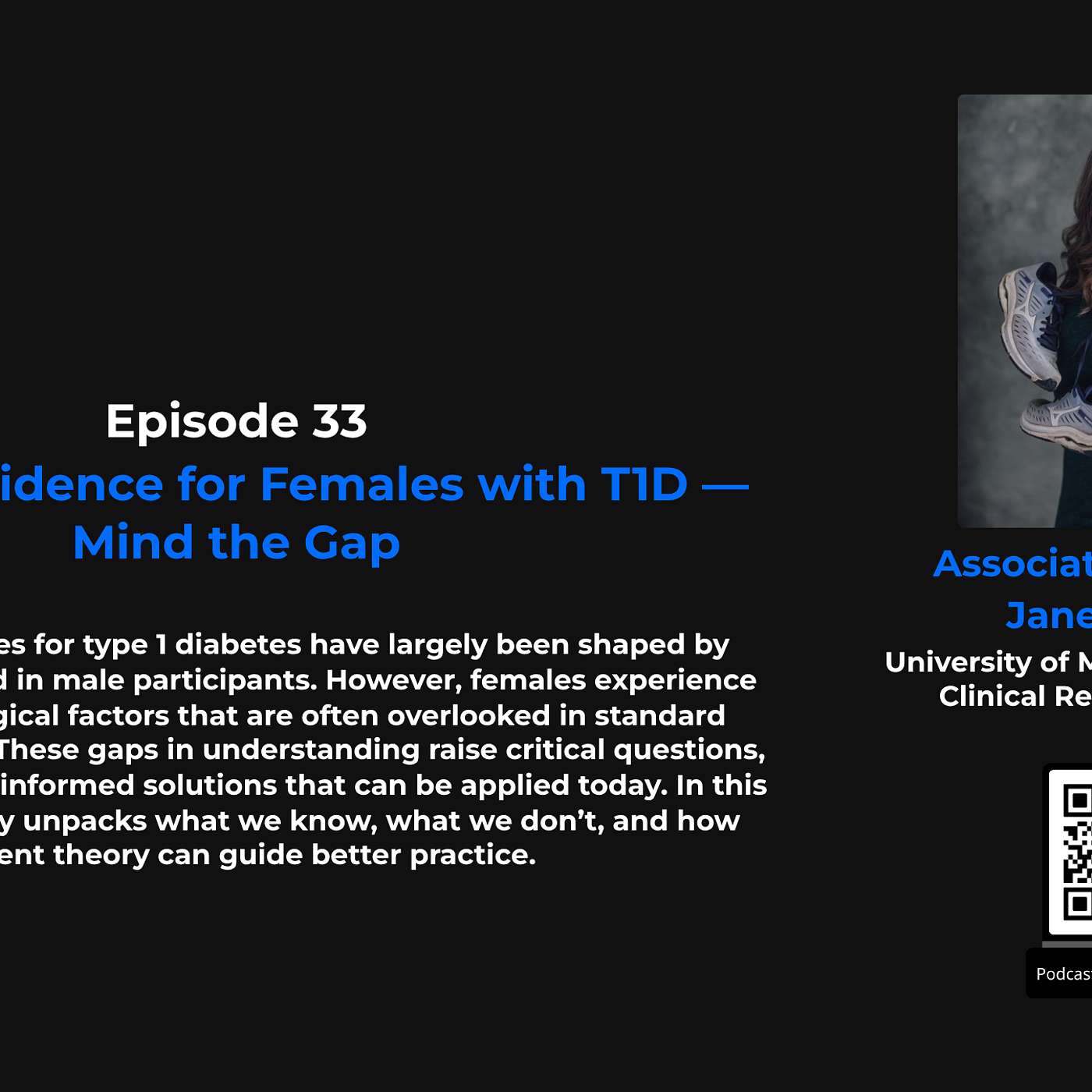 Episode 33

idence for Females with T1D — Mind the Gap

es for type 1 diabetes have largely been shaped by d in male participants. However, females experience gical factors that are often overlooked in standard These gaps in understanding raise critical questions, informed solutions that can be applied today. In this y unpacks what we know, what we don't, and how ent theory can guide better practice.

Associat

Jane

University of M

Clinical Re

Podcas